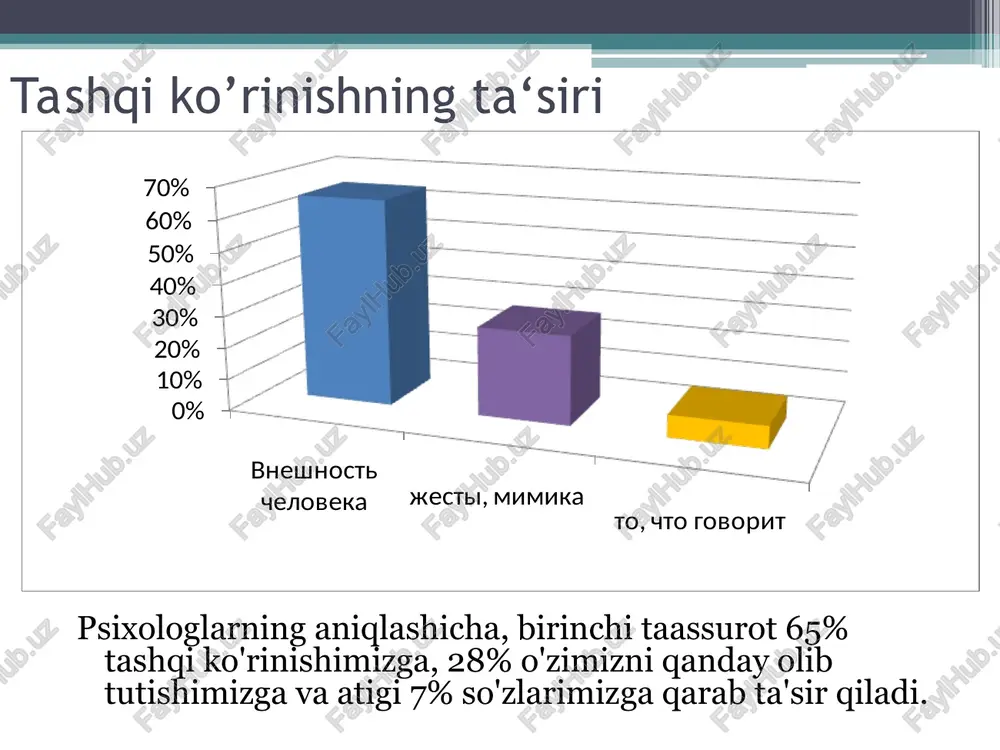 Tashqi ko’rinishning ta‘siri

70%
60%
50%
40%
30%
20%
10%
0%

Внешность человека
жесты, мимика
то, что говорит

Psixologlarning aniqlashicha, birinchi taassurot 65% tashqi ko'rinishimizga, 28% o'zimizni qanday olib tutishimizga va atigi 7% so'zlarimizga qarab ta'sir qiladi.

FaylHub.uz